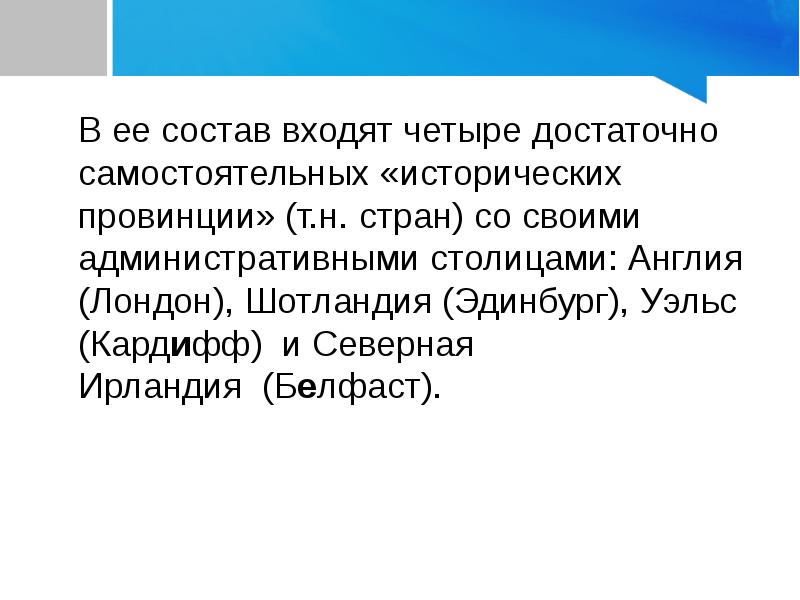 В ее состав входят четыре достаточно самостоятельных «исторических провинции» (т.н. стран) со своими административными столицами: Англия (Лондон), Шотландия (Эдинбург), Уэльс (Кардифф) и Северная Ирландия (Белфаст).